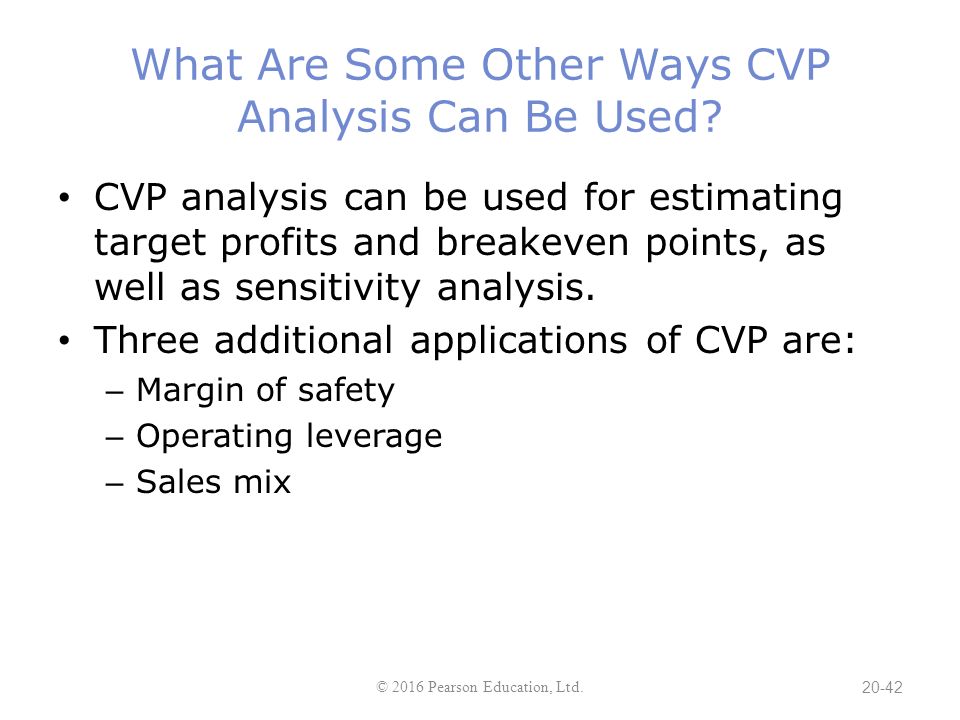 What Are Some Other Ways CVP Analysis Can Be Used?

• CVP analysis can be used for estimating target profits and breakeven points, as well as sensitivity analysis.
• Three additional applications of CVP are:
– Margin of safety
– Operating leverage
– Sales mix

© 2016 Pearson Education, Ltd.

20-42